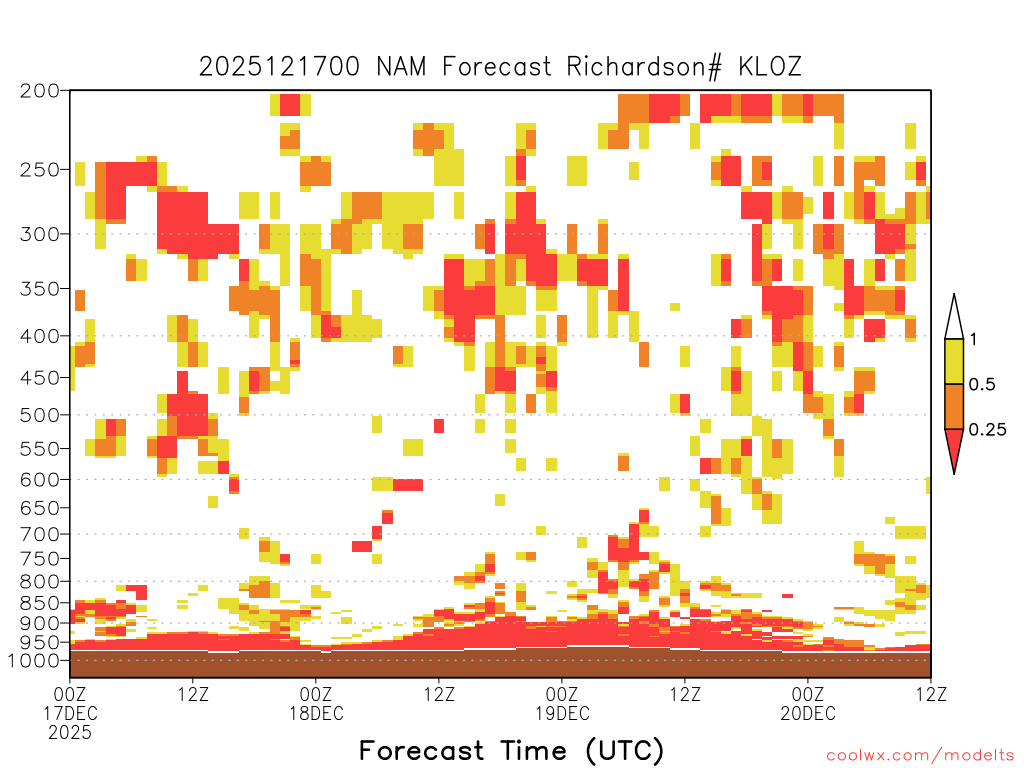 2025121700 NAM Forecast Richardson# KLOZ

200
250
300
350
400
450
500
550
600
650
700
750
800
850
900
950
1000

1
0.5
0.25

00Z
17DEC
2025
12Z
00Z
18DEC
12Z
00Z
19DEC
12Z
00Z
20DEC
12Z

Forecast Time (UTC)

coolwx.com/modelts